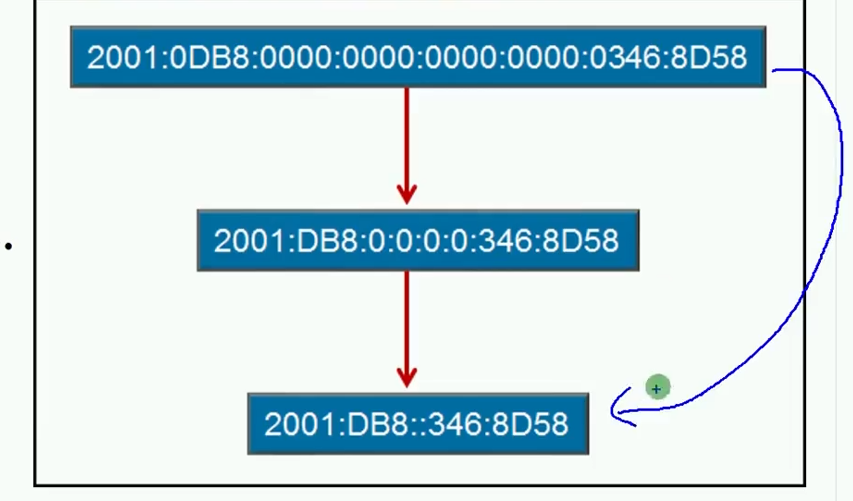 2001:0DB8:0000:0000:0000:0000:0346:8D58

2001:DB8:0:0:0:0:346:8D58

2001:DB8::346:8D58